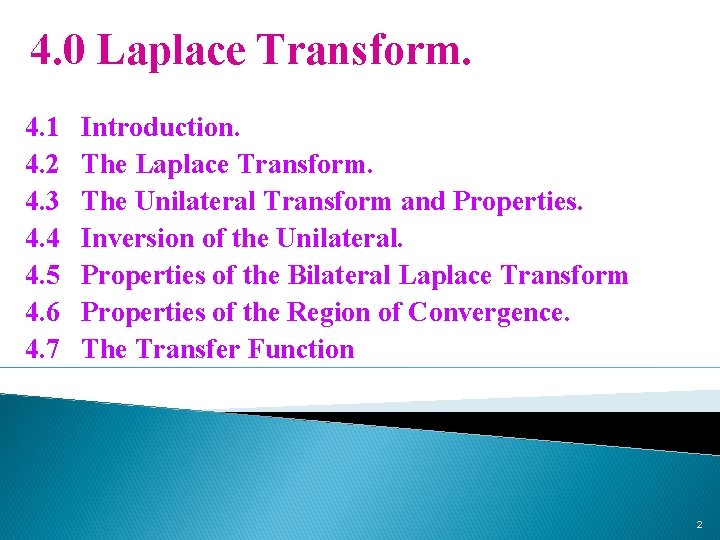 4.0 Laplace Transform.

4.1 Introduction.
4.2 The Laplace Transform.
4.3 The Unilateral Transform and Properties.
4.4 Inversion of the Unilateral.
4.5 Properties of the Bilateral Laplace Transform
4.6 Properties of the Region of Convergence.
4.7 The Transfer Function

2